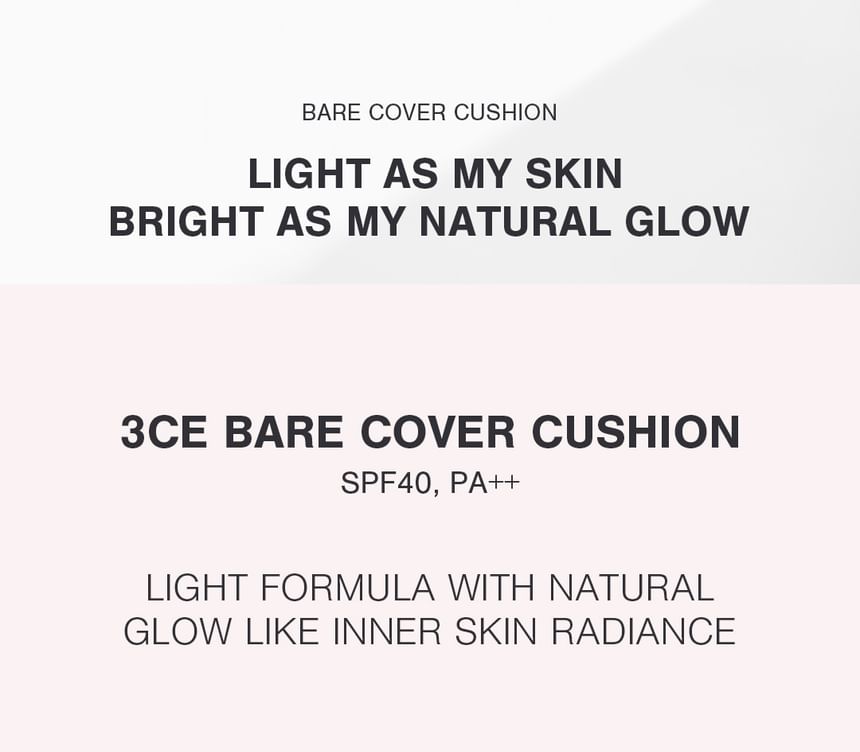 BARE COVER CUSHION

LIGHT AS MY SKIN
BRIGHT AS MY NATURAL GLOW

3CE BARE COVER CUSHION

SPF40, PA++

LIGHT FORMULA WITH NATURAL GLOW LIKE INNER SKIN RADIANCE